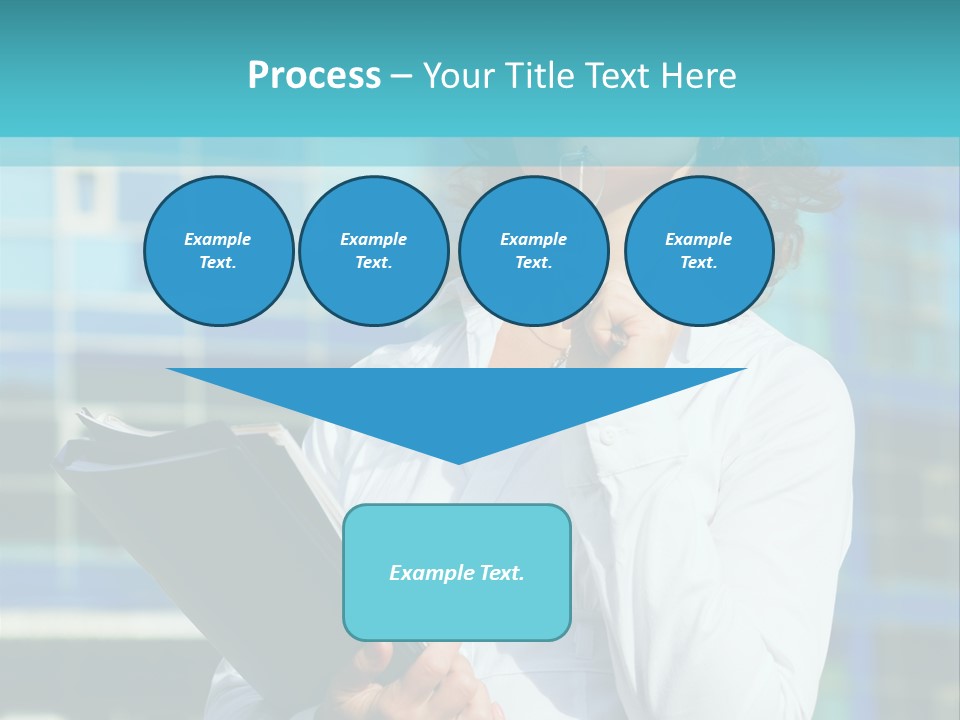 Process – Your Title Text Here

Example Text.

Example Text.

Example Text.

Example Text.

Example Text.